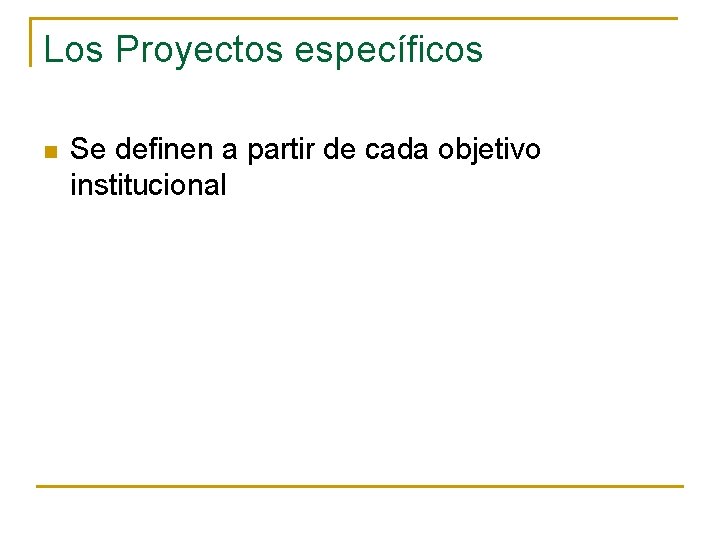 Los Proyectos específicos

Se definen a partir de cada objetivo institucional